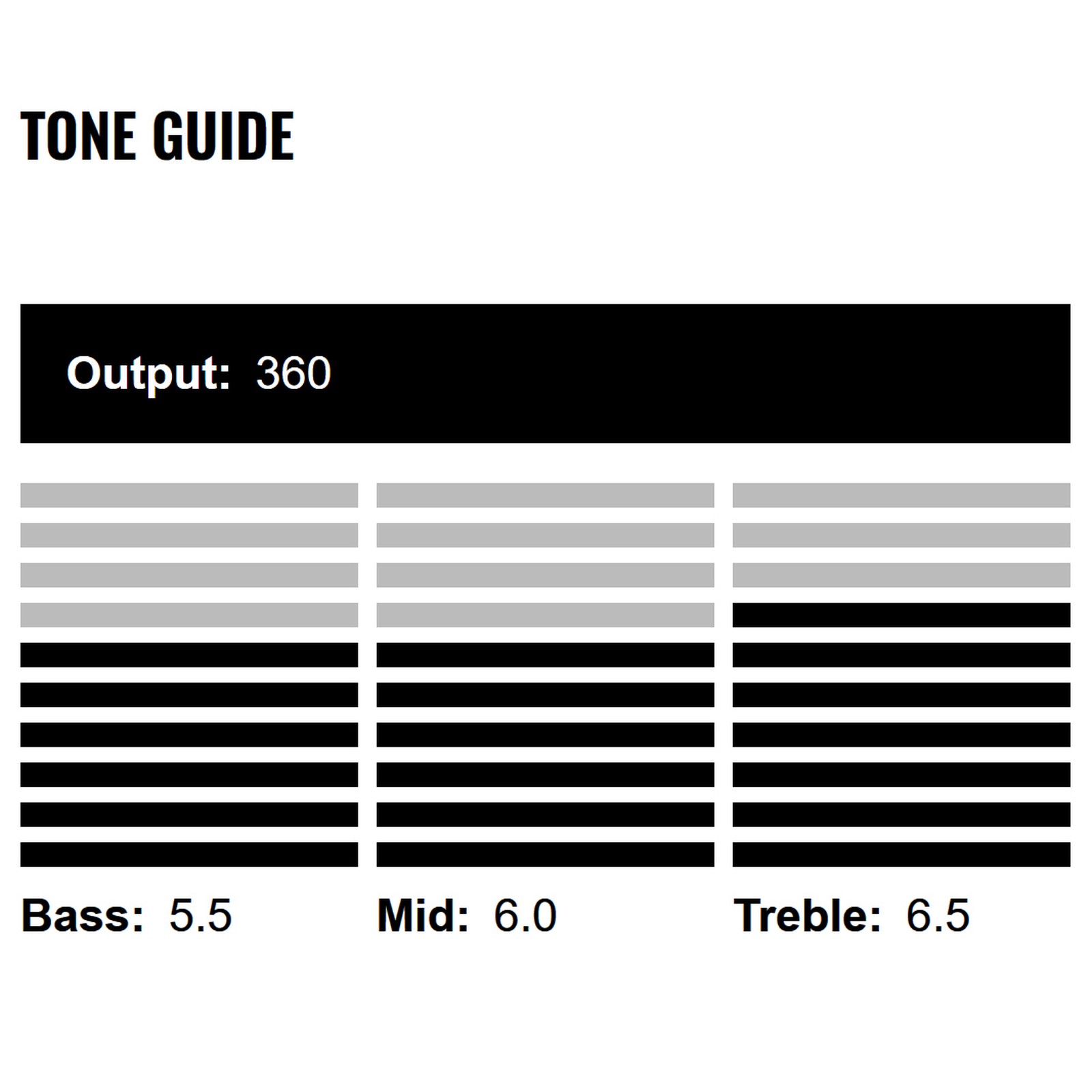 TONE GUIDE

Output: 360

Bass: 5.5

Mid: 6.0

Treble: 6.5